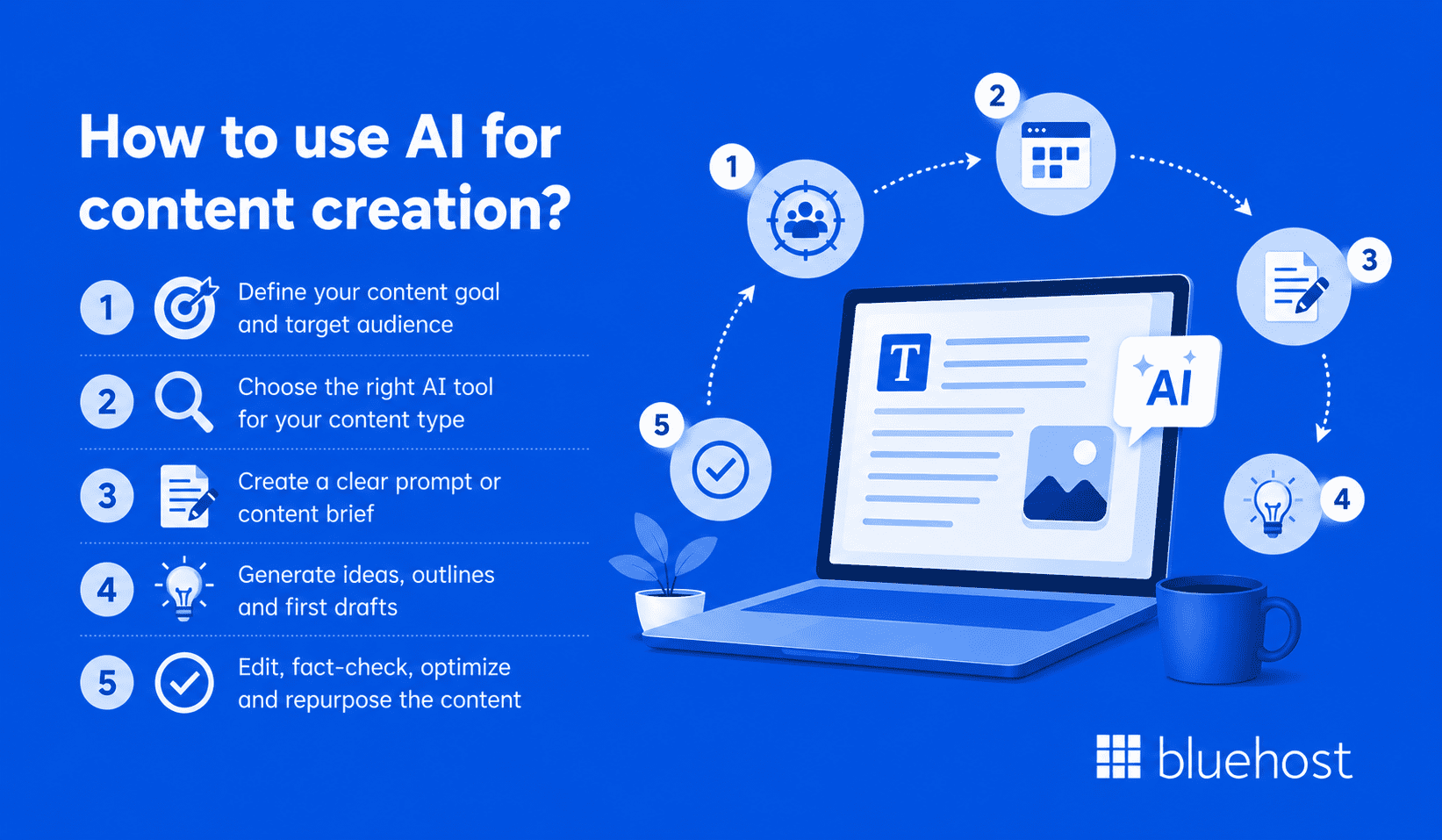 How to use AI for content creation?

1 Define your content goal and target audience

2 Choose the right AI tool for your content type

3 Create a clear prompt or content brief

4 Generate ideas, outlines and first drafts

5 Edit, fact-check, optimize and repurpose the content

1

2

3

4

5

T

AI

bluehost